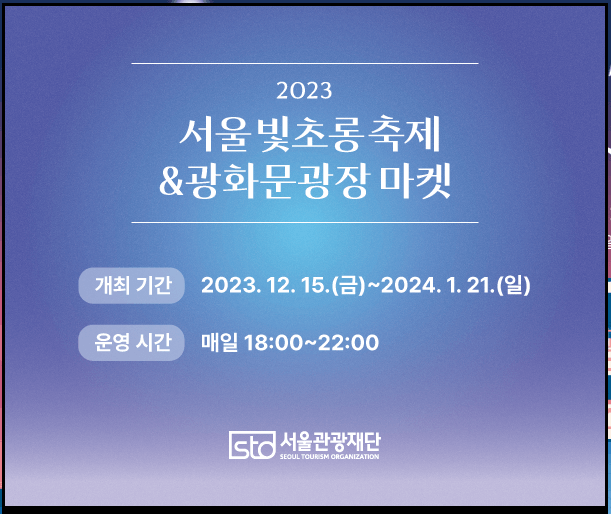 2023
서울빛초롱축제
&광화문광장 마켓

개최 기간 2023. 12. 15.(금)~2024. 1. 21.(일)

운영 시간 매일 18:00~22:00

sto 서울관광재단
SEOUL TOURISM ORGANIZATION